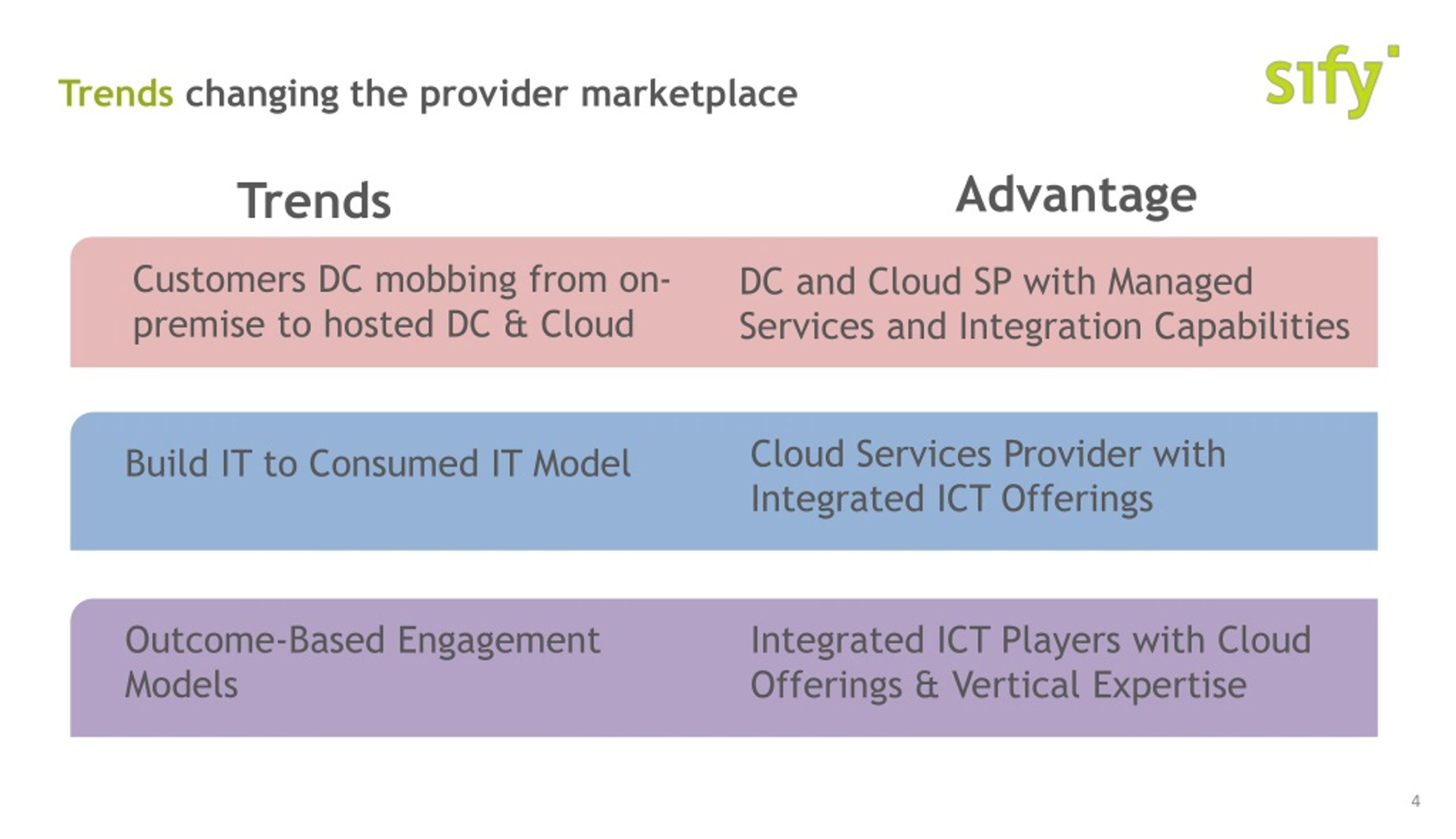 Trends changing the provider marketplace

sify

| Trends | Advantage |
|---|---|
| Customers DC mobbing from on-premise to hosted DC & Cloud | DC and Cloud SP with Managed Services and Integration Capabilities |
| Build IT to Consumed IT Model | Cloud Services Provider with Integrated ICT Offerings |
| Outcome-Based Engagement Models | Integrated ICT Players with Cloud Offerings & Vertical Expertise |

4